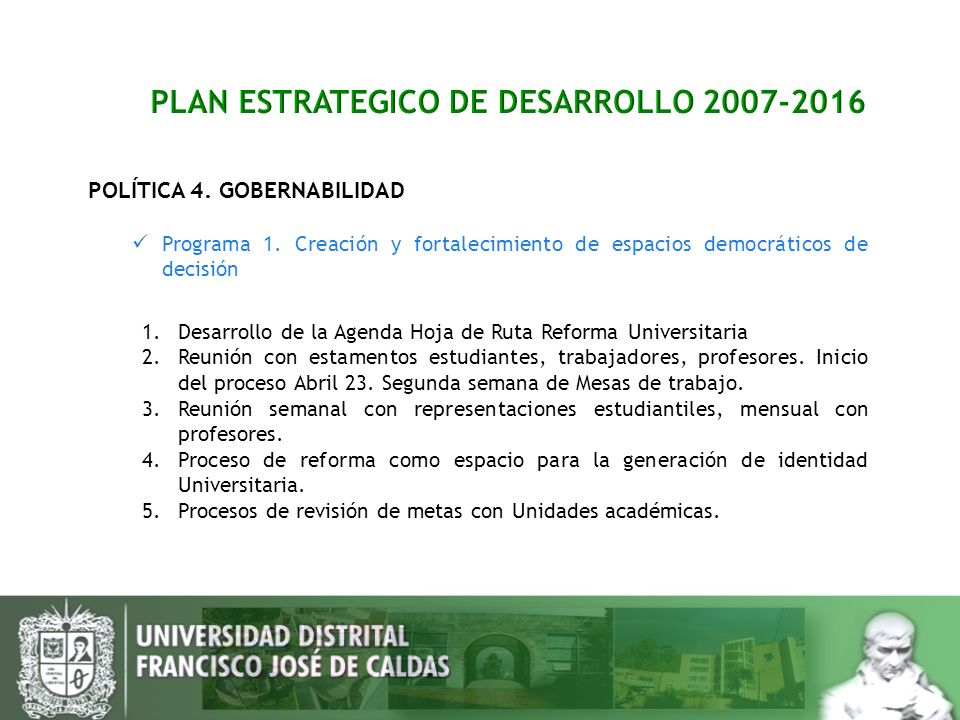 PLAN ESTRATEGICO DE DESARROLLO 2007-2016

POLÍTICA 4. GOBERNABILIDAD

✓ Programa 1. Creación y fortalecimiento de espacios democráticos de decisión

1. Desarrollo de la Agenda Hoja de Ruta Reforma Universitaria
2. Reunión con estamentos estudiantes, trabajadores, profesores. Inicio del proceso Abril 23. Segunda semana de Mesas de trabajo.
3. Reunión semanal con representaciones estudiantiles, mensual con profesores.
4. Proceso de reforma como espacio para la generación de identidad Universitaria.
5. Procesos de revisión de metas con Unidades académicas.

UNIVERSIDAD DISTRITAL
FRANCISCO JOSÉ DE CALDAS